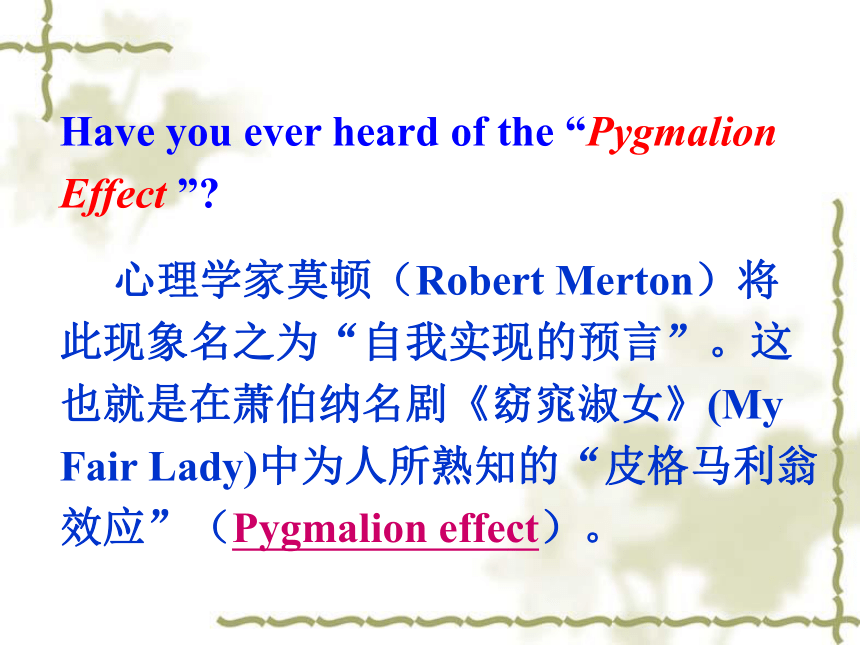 Have you ever heard of the “Pygmalion Effect ”?

心理学家莫顿（Robert Merton）将此现象名之为“自我实现的预言”。这也就是在萧伯纳名剧《窈窕淑女》(My Fair Lady)中为人所熟知的“皮格马利翁效应”（Pygmalion effect）。